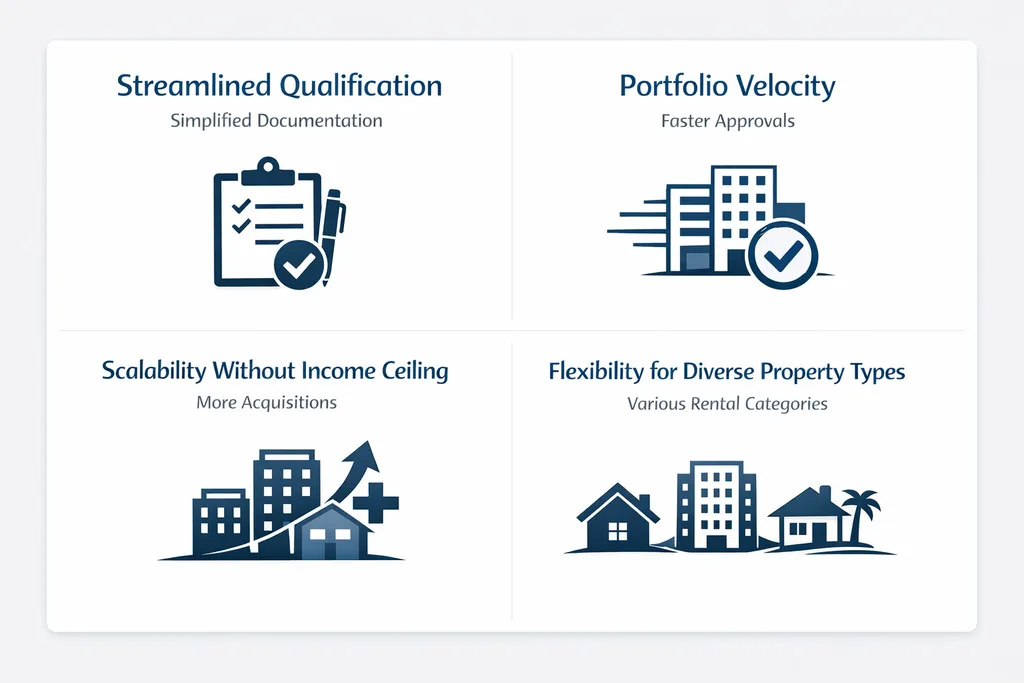 Streamlined Qualification

Simplified Documentation

Portfolio Velocity

Faster Approvals

Scalability Without Income Ceiling

More Acquisitions

Flexibility for Diverse Property Types

Various Rental Categories